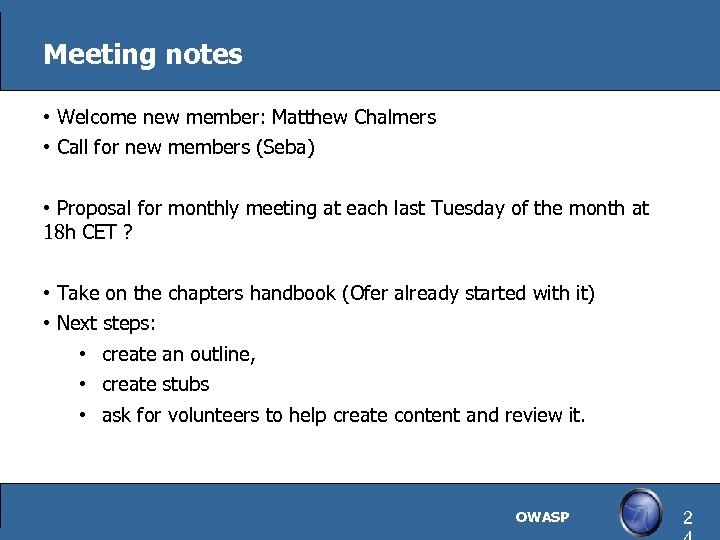 Meeting notes

• Welcome new member: Matthew Chalmers

• Call for new members (Seba)

• Proposal for monthly meeting at each last Tuesday of the month at 18h CET ?

• Take on the chapters handbook (Ofer already started with it)

• Next steps:

• create an outline,

• create stubs

• ask for volunteers to help create content and review it.

OWASP

2
4